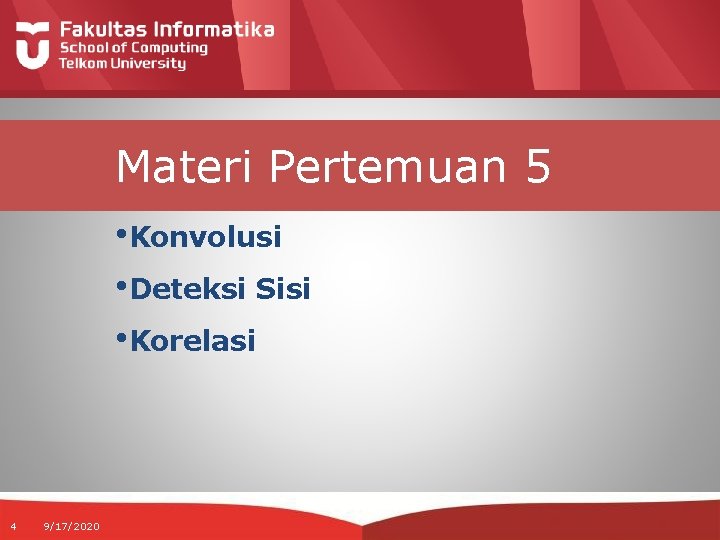 Fakultas Informatika
School of Computing
Telkom University

Materi Pertemuan 5

• Konvolusi
• Deteksi Sisi
• Korelasi

4 9/17/2020